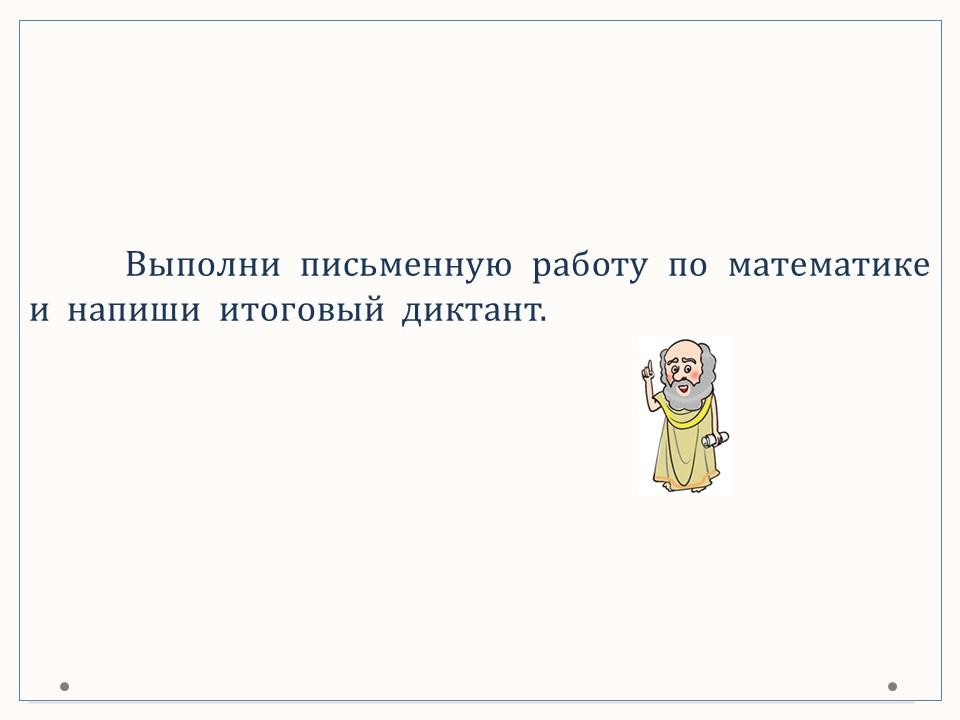 Выполни письменную работу по математике и напиши итоговый диктант.